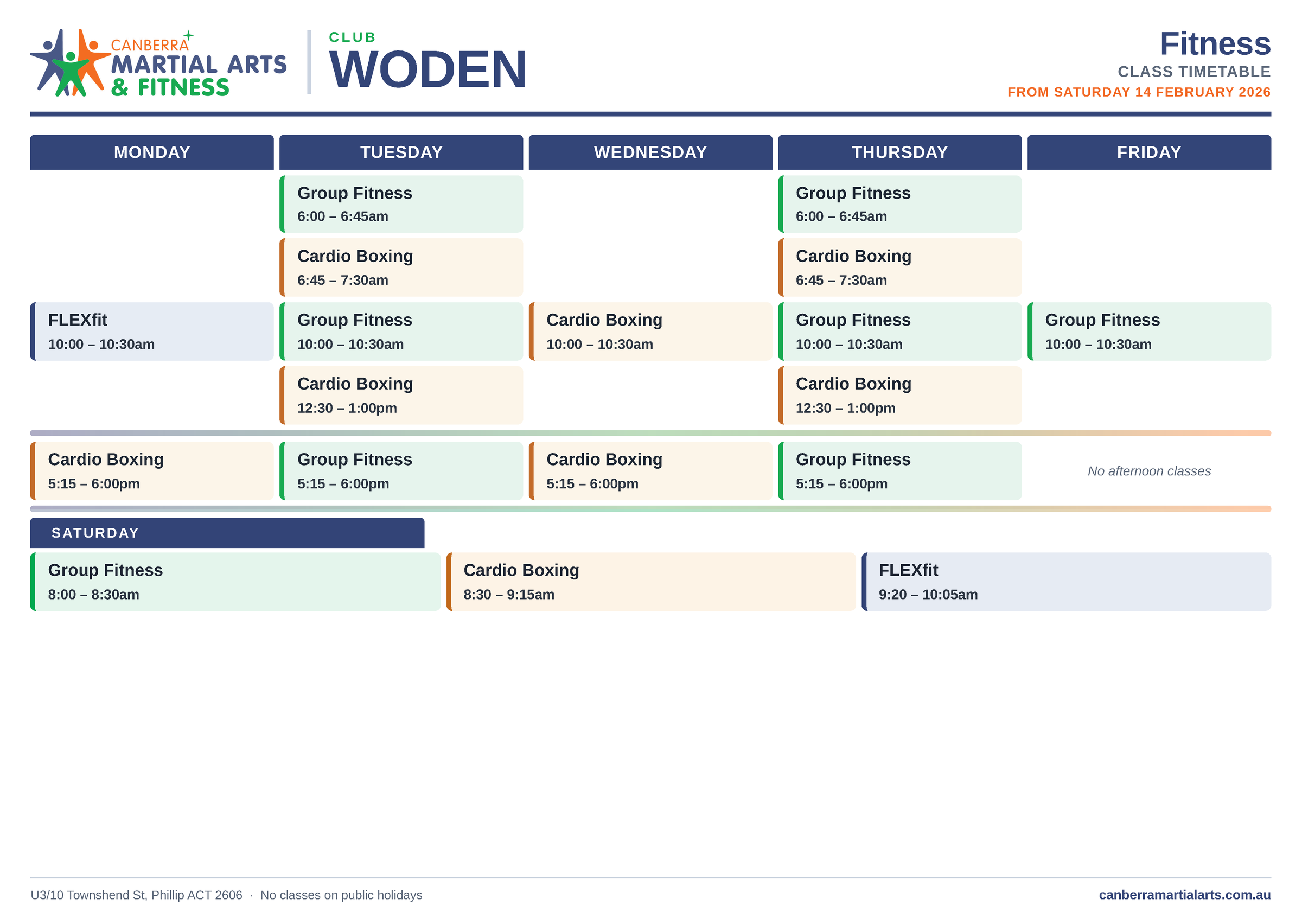 CANBERRA MARTIAL ARTS & FITNESS

CLUB
WODEN

Fitness
CLASS TIMETABLE
FROM SATURDAY 14 FEBRUARY 2026

| MONDAY | TUESDAY | WEDNESDAY | THURSDAY | FRIDAY |
|---|---|---|---|---|
| | Group Fitness 6:00 – 6:45am | | Group Fitness 6:00 – 6:45am | |
| | Cardio Boxing 6:45 – 7:30am | | Cardio Boxing 6:45 – 7:30am | |
| FLEXfit 10:00 – 10:30am | Group Fitness 10:00 – 10:30am | Cardio Boxing 10:00 – 10:30am | Group Fitness 10:00 – 10:30am | Group Fitness 10:00 – 10:30am |
| | Cardio Boxing 12:30 – 1:00pm | | Cardio Boxing 12:30 – 1:00pm | |
| Cardio Boxing 5:15 – 6:00pm | Group Fitness 5:15 – 6:00pm | Cardio Boxing 5:15 – 6:00pm | Group Fitness 5:15 – 6:00pm | No afternoon classes |

SATURDAY

| Group Fitness 8:00 – 8:30am | Cardio Boxing 8:30 – 9:15am | FLEXfit 9:20 – 10:05am |
|---|---|---|

U3/10 Townshend St, Phillip ACT 2606 · No classes on public holidays

canberramartialarts.com.au